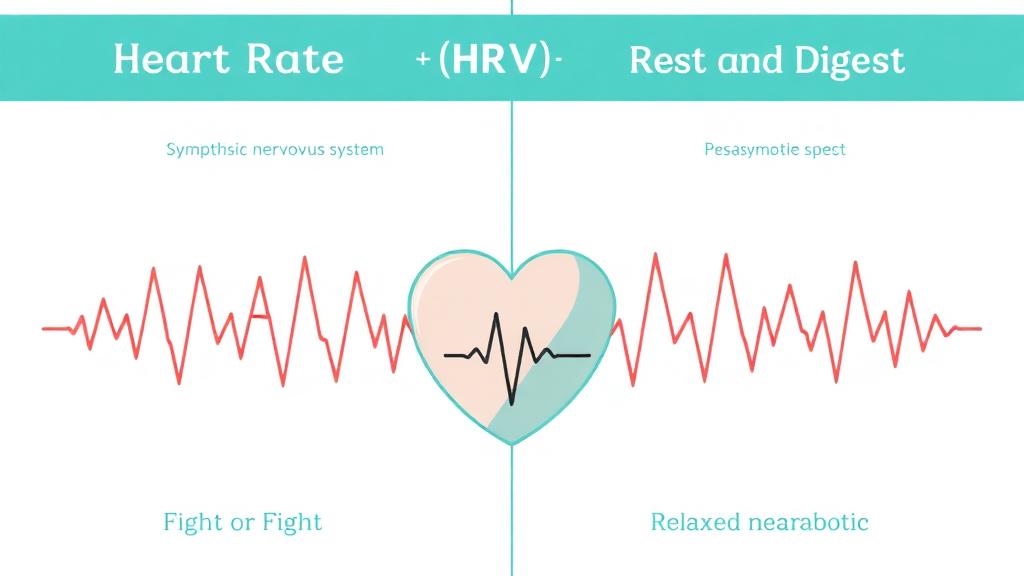 Heart Rate +(HRV)- Rest and Digest

Sympthsic nervovus system

Pesasymotie spect

Fight or Fight

Relaxed nearabotic